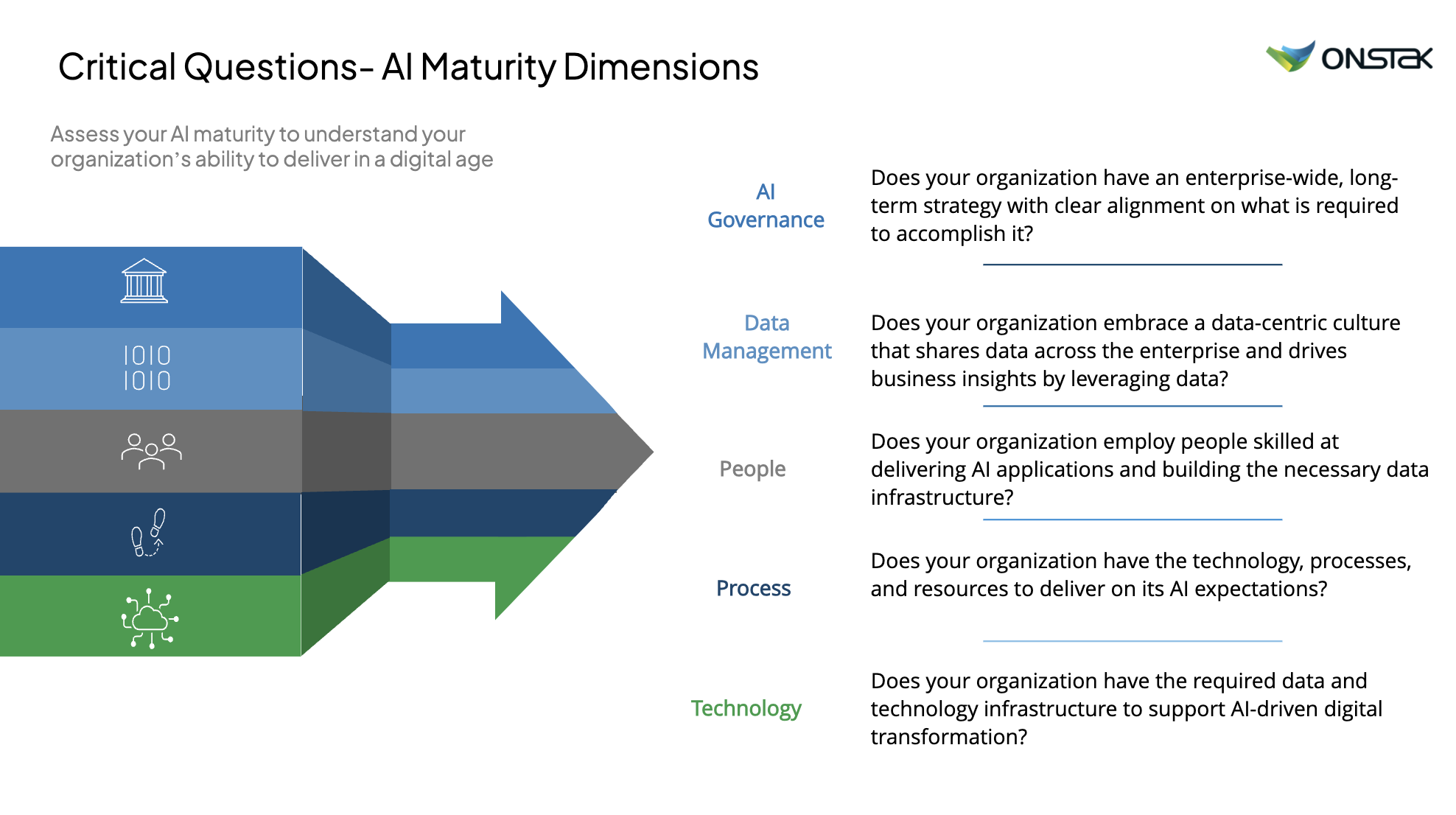 Critical Questions- AI Maturity Dimensions

ONSTAK

Assess your AI maturity to understand your organization's ability to deliver in a digital age

1010
1010

AI Governance

Does your organization have an enterprise-wide, long-term strategy with clear alignment on what is required to accomplish it?

Data Management

Does your organization embrace a data-centric culture that shares data across the enterprise and drives business insights by leveraging data?

People

Does your organization employ people skilled at delivering AI applications and building the necessary data infrastructure?

Process

Does your organization have the technology, processes, and resources to deliver on its AI expectations?

Technology

Does your organization have the required data and technology infrastructure to support AI-driven digital transformation?